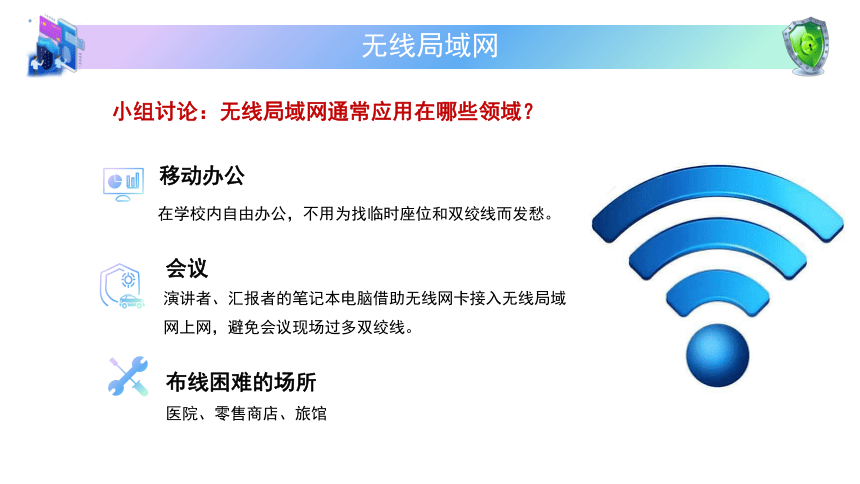 无线局域网

小组讨论：无线局域网通常应用在哪些领域？

移动办公

在学校内自由办公，不用为找临时座位和双绞线而发愁。

会议

演讲者、汇报者的笔记本电脑借助无线网卡接入无线局域网上网，避免会议现场过多双绞线。

布线困难的场所

医院、零售商店、旅馆